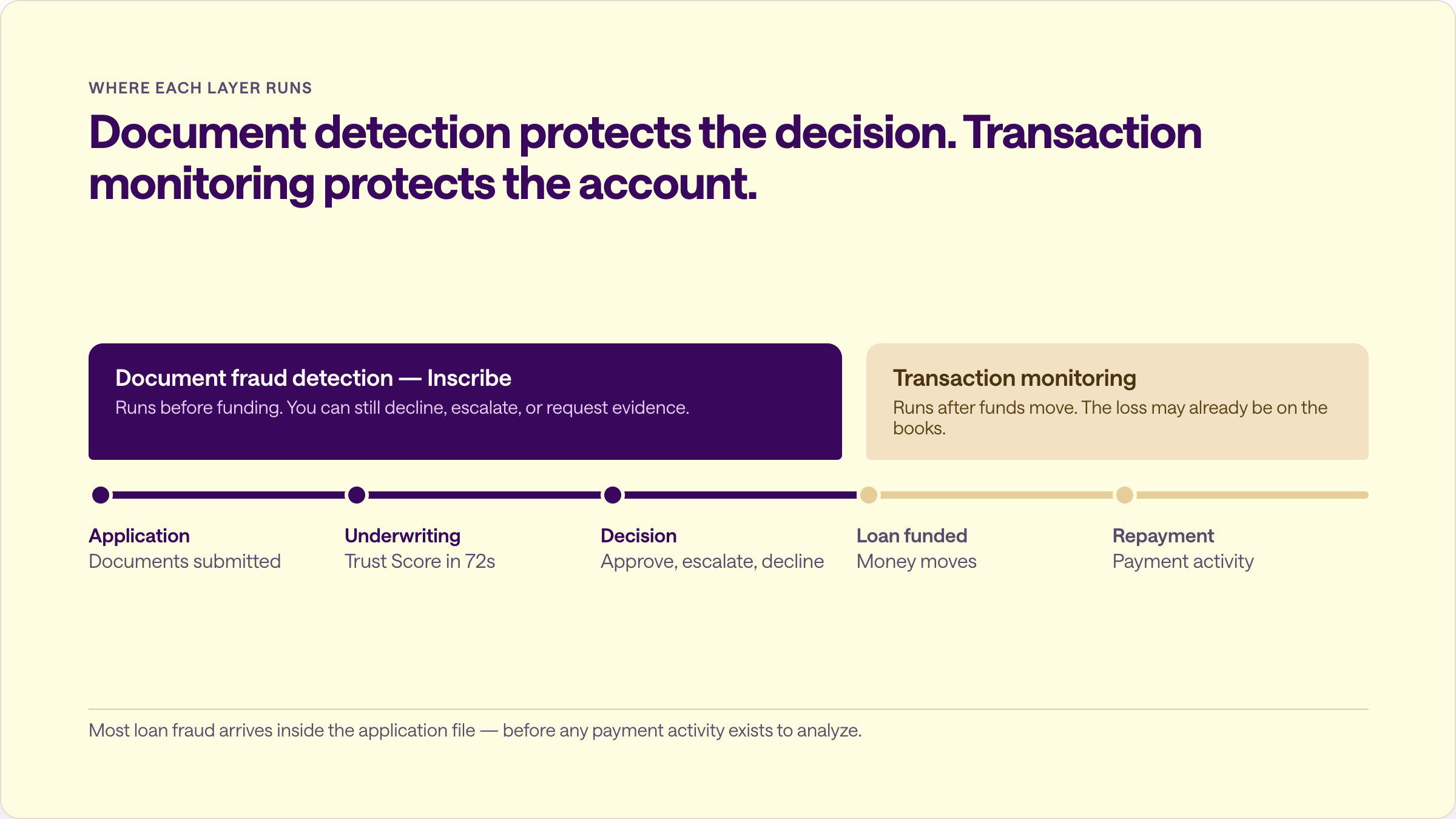 WHERE EACH LAYER RUNS

Document detection protects the decision. Transaction monitoring protects the account.

Document fraud detection — Inscribe
Runs before funding. You can still decline, escalate, or request evidence.

Transaction monitoring
Runs after funds move. The loss may already be on the books.

Application
Documents submitted

Underwriting
Trust Score in 72s

Decision
Approve, escalate, decline

Loan funded
Money moves

Repayment
Payment activity

Most loan fraud arrives inside the application file — before any payment activity exists to analyze.